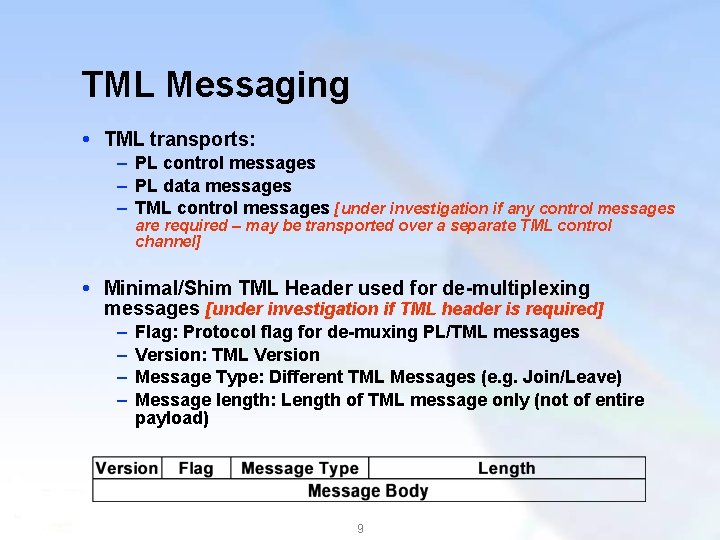 TML Messaging

• TML transports:
– PL control messages
– PL data messages
– TML control messages [under investigation if any control messages are required – may be transported over a separate TML control channel]

• Minimal/Shim TML Header used for de-multiplexing messages [under investigation if TML header is required]
– Flag: Protocol flag for de-muxing PL/TML messages
– Version: TML Version
– Message Type: Different TML Messages (e.g. Join/Leave)
– Message length: Length of TML message only (not of entire payload)

| Version | Flag | Message Type | Length |
|---|---|---|---|
| Message Body | | | |

9